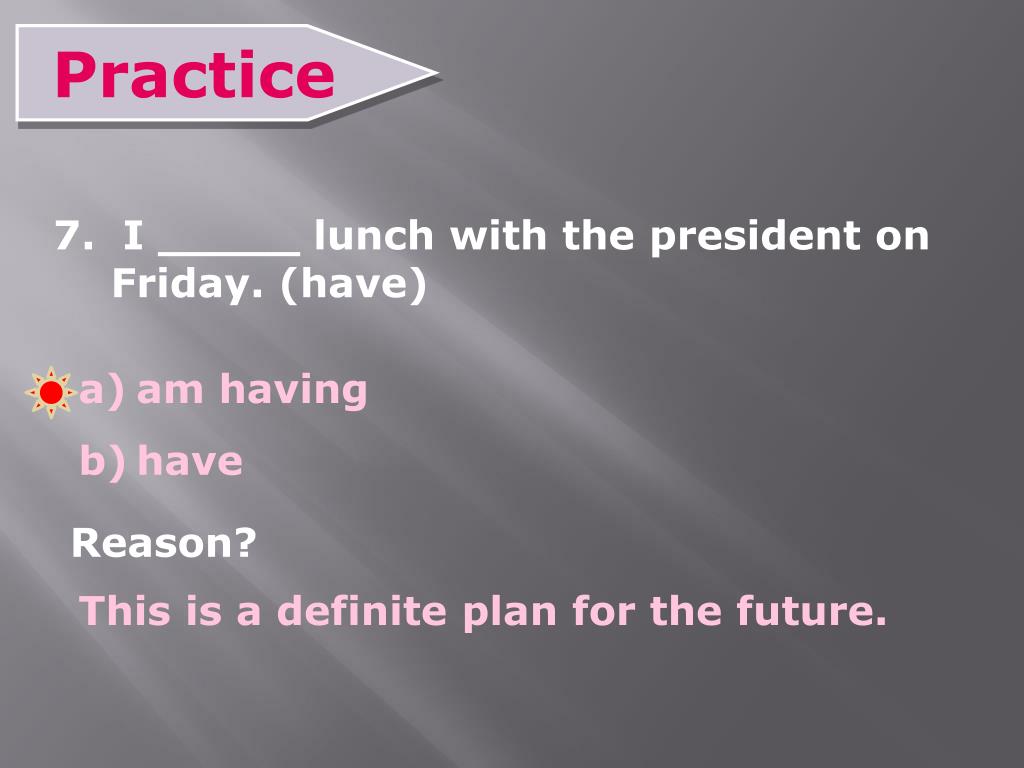 Practice

7. I _____ lunch with the president on Friday. (have)

a) am having

b) have

Reason?

This is a definite plan for the future.